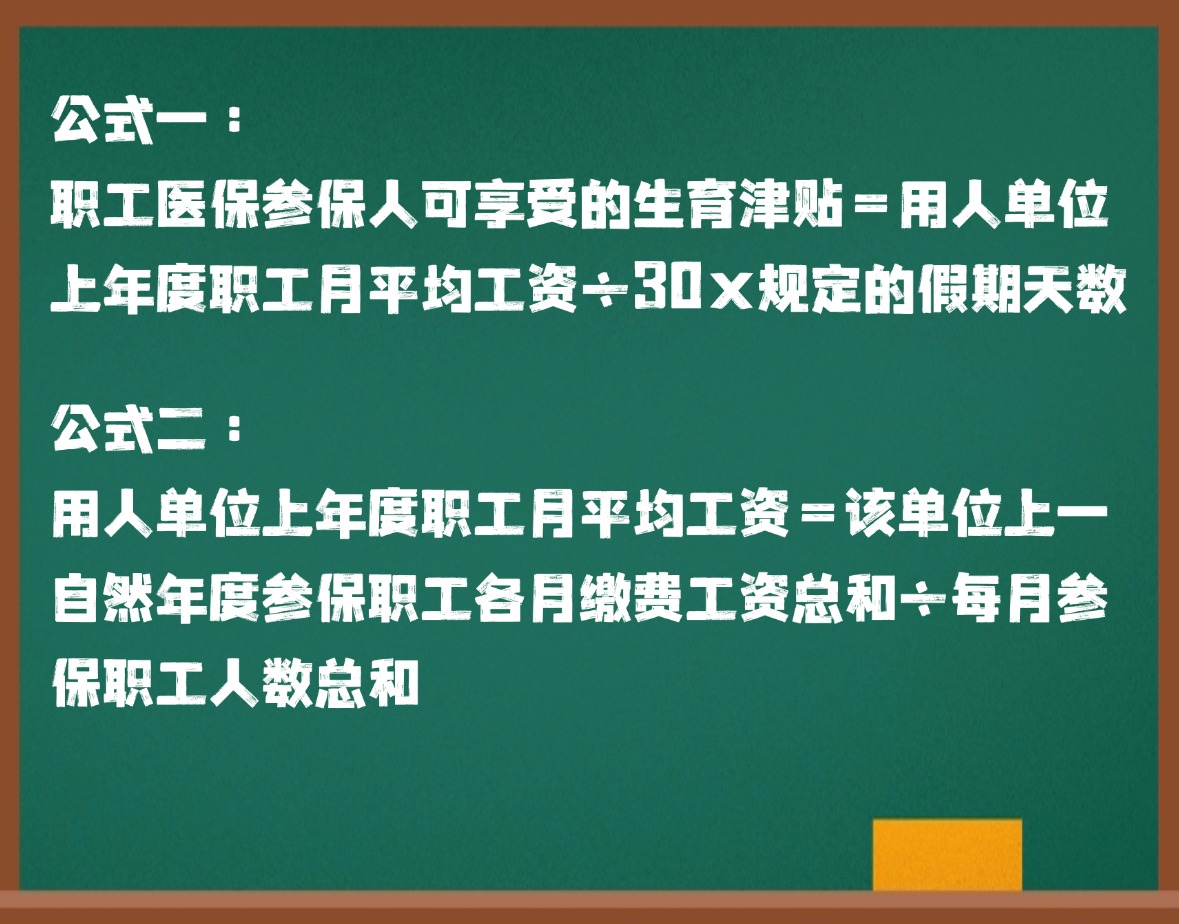 公式一：

职工医保参保人可享受的生育津贴＝用人单位上年度职工月平均工资÷30×规定的假期天数

公式二：

用人单位上年度职工月平均工资＝该单位上一自然年度参保职工各月缴费工资总和÷每月参保职工人数总和